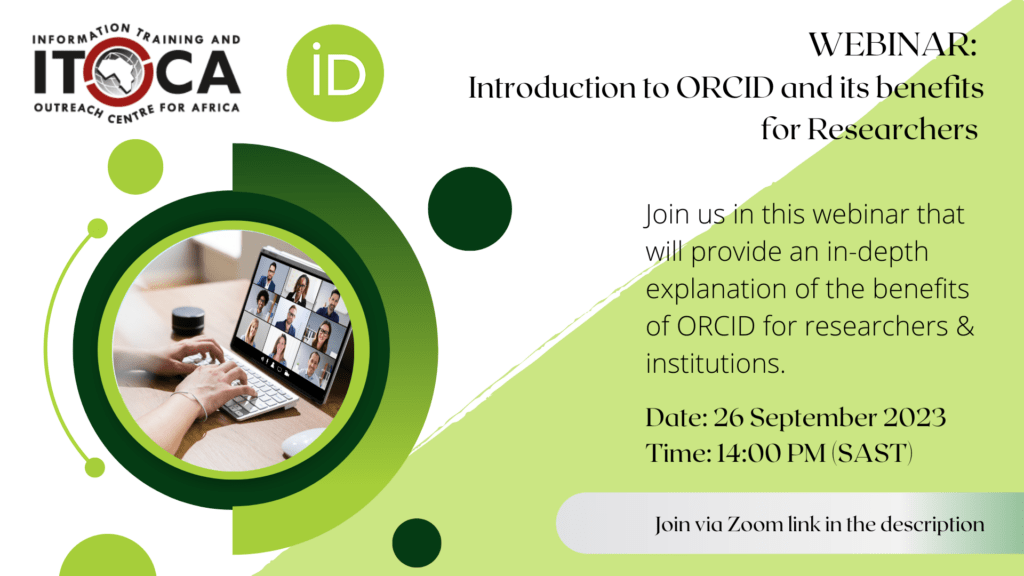 INFORMATION TRAINING AND
ITOCA
OUTREACH CENTRE FOR AFRICA

iD

WEBINAR:
Introduction to ORCID and its benefits for Researchers

Join us in this webinar that will provide an in-depth explanation of the benefits of ORCID for researchers & institutions.

Date: 26 September 2023
Time: 14:00 PM (SAST)

Join via Zoom link in the description